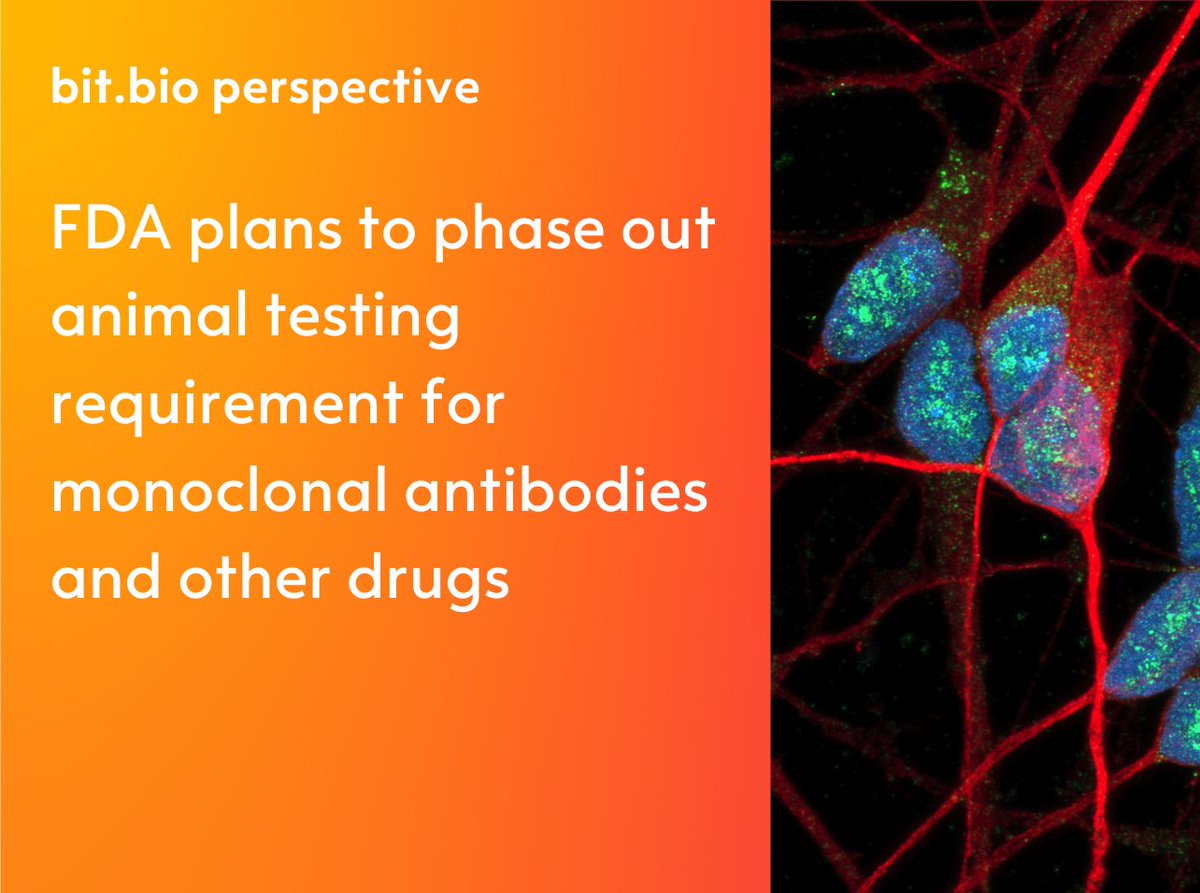 bit.bio perspective

FDA plans to phase out animal testing requirement for monoclonal antibodies and other drugs